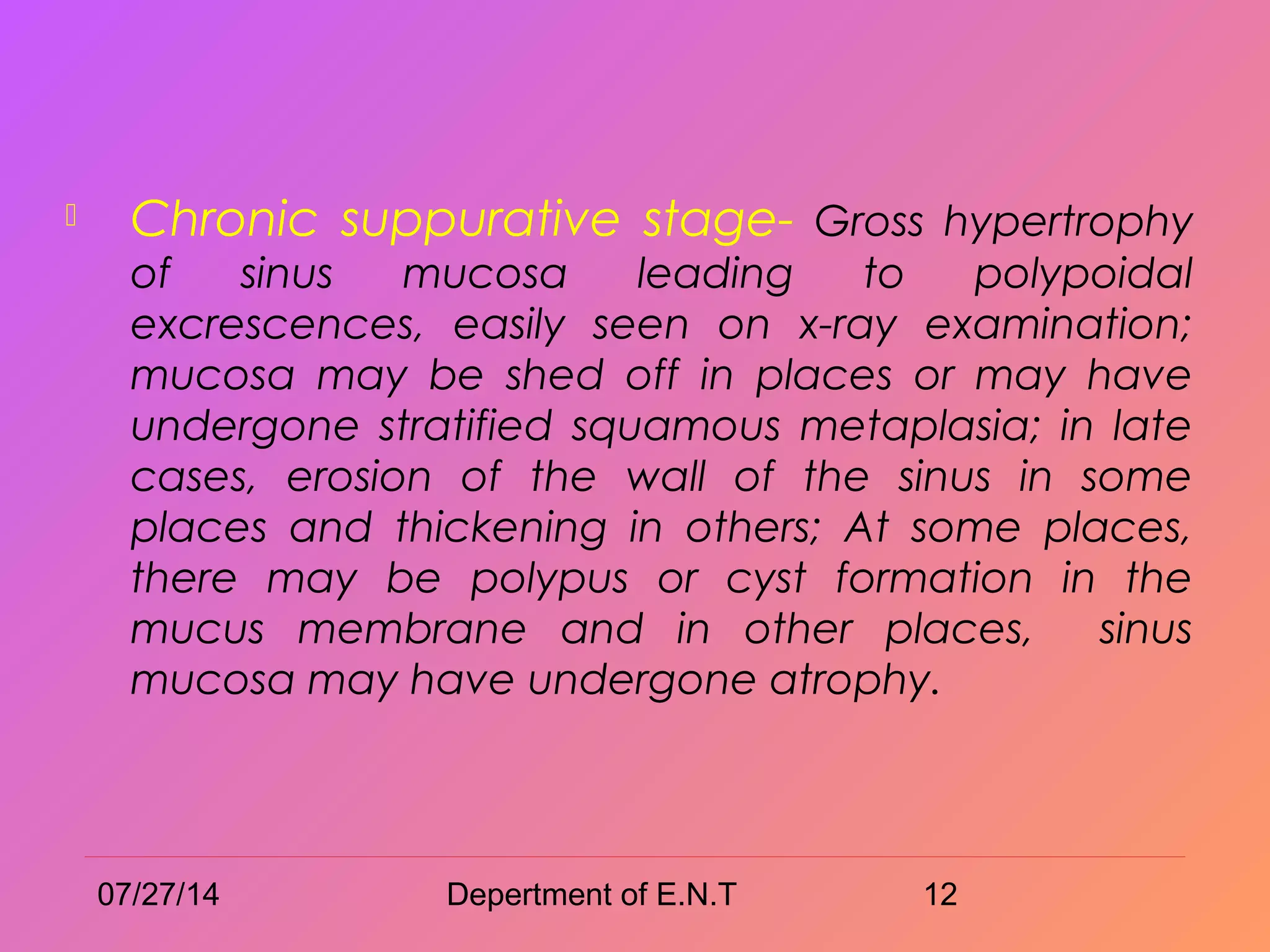 Chronic suppurative stage- Gross hypertrophy of sinus mucosa leading to polypoidal excrescences, easily seen on x-ray examination; mucosa may be shed off in places or may have undergone stratified squamous metaplasia; in late cases, erosion of the wall of the sinus in some places and thickening in others; At some places, there may be polypus or cyst formation in the mucus membrane and in other places, sinus mucosa may have undergone atrophy.

07/27/14

Depertment of E.N.T

12